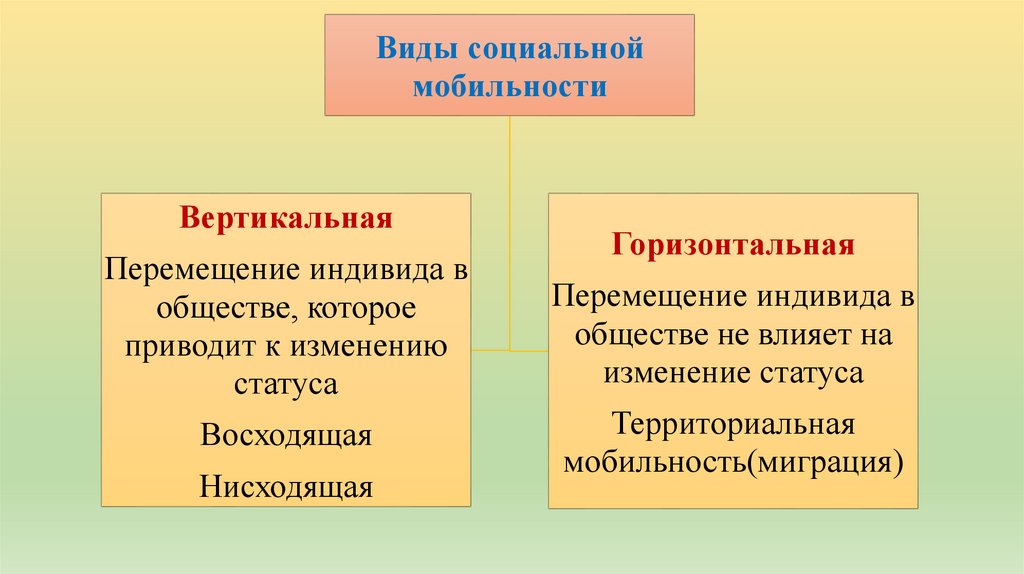 Виды социальной мобильности

Вертикальная

Перемещение индивида в обществе, которое приводит к изменению статуса

Восходящая

Нисходящая

Горизонтальная

Перемещение индивида в обществе не влияет на изменение статуса

Территориальная мобильность(миграция)